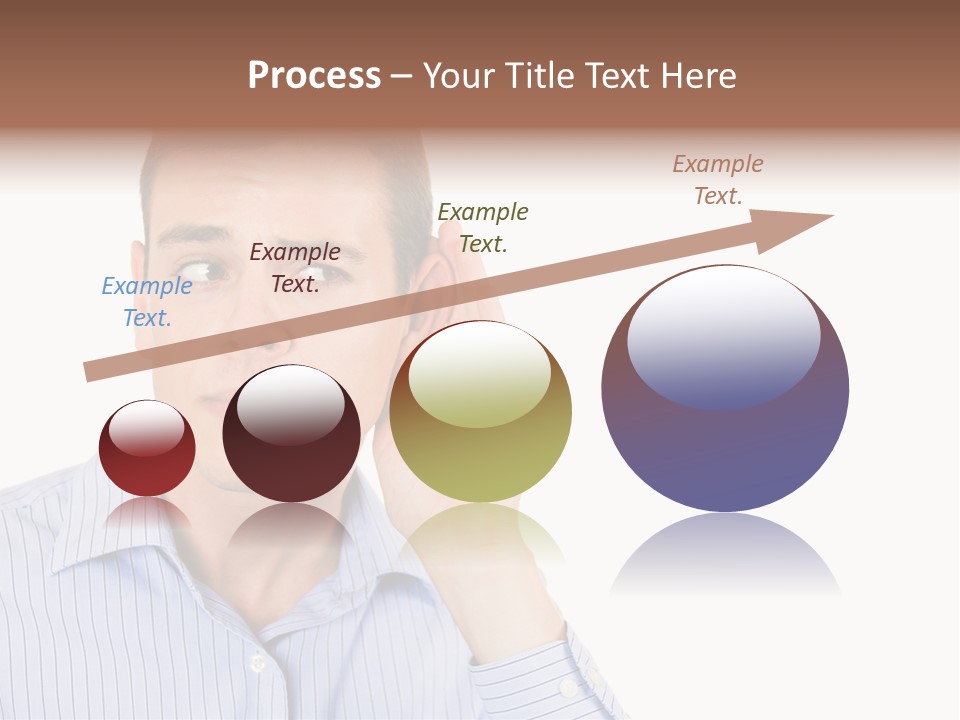 Process – Your Title Text Here

Example Text.

Example Text.

Example Text.

Example Text.